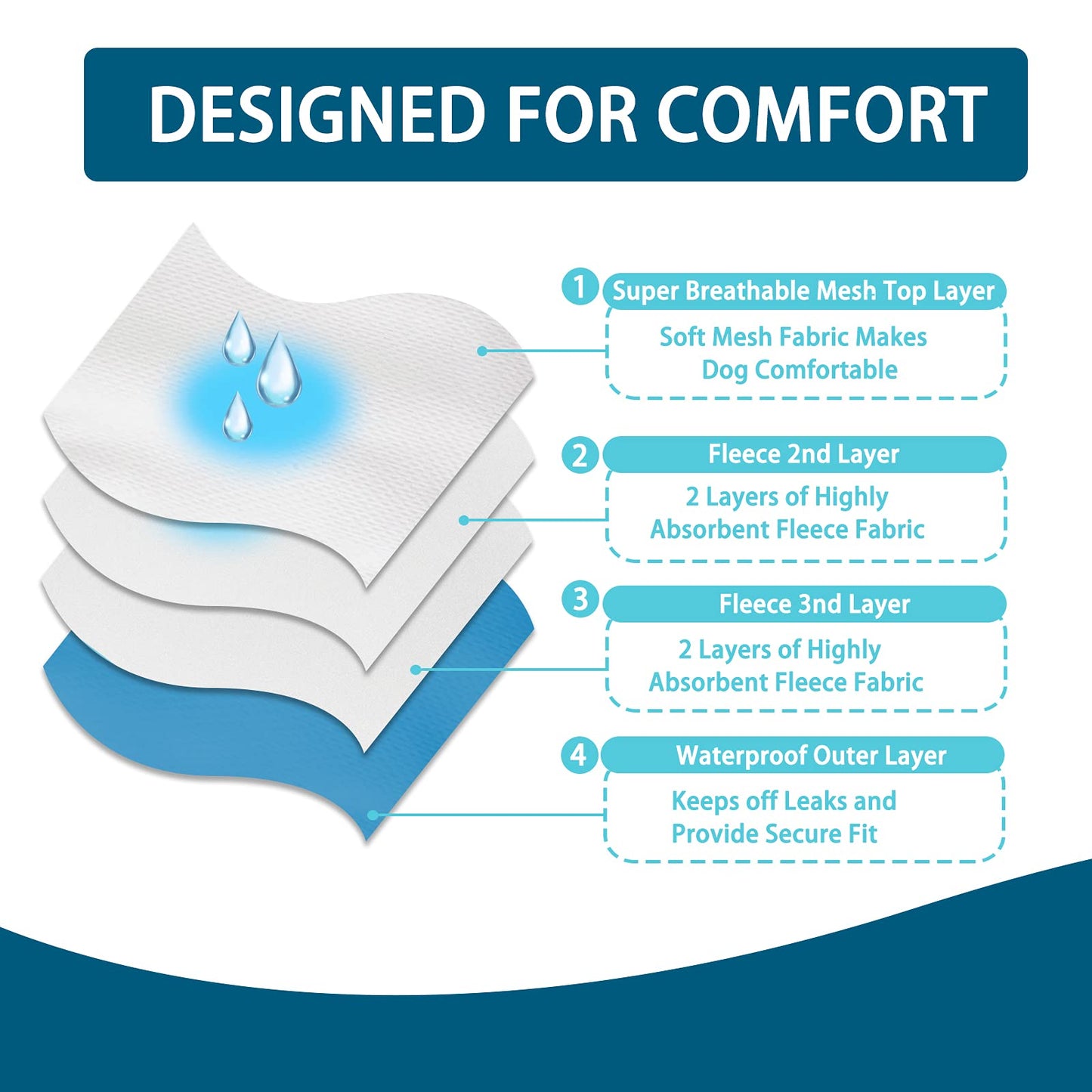 DESIGNED FOR COMFORT

1 Super Breathable Mesh Top Layer

Soft Mesh Fabric Makes Dog Comfortable

2 Fleece 2nd Layer

2 Layers of Highly Absorbent Fleece Fabric

3 Fleece 3nd Layer

2 Layers of Highly Absorbent Fleece Fabric

4 Waterproof Outer Layer

Keeps off Leaks and Provide Secure Fit